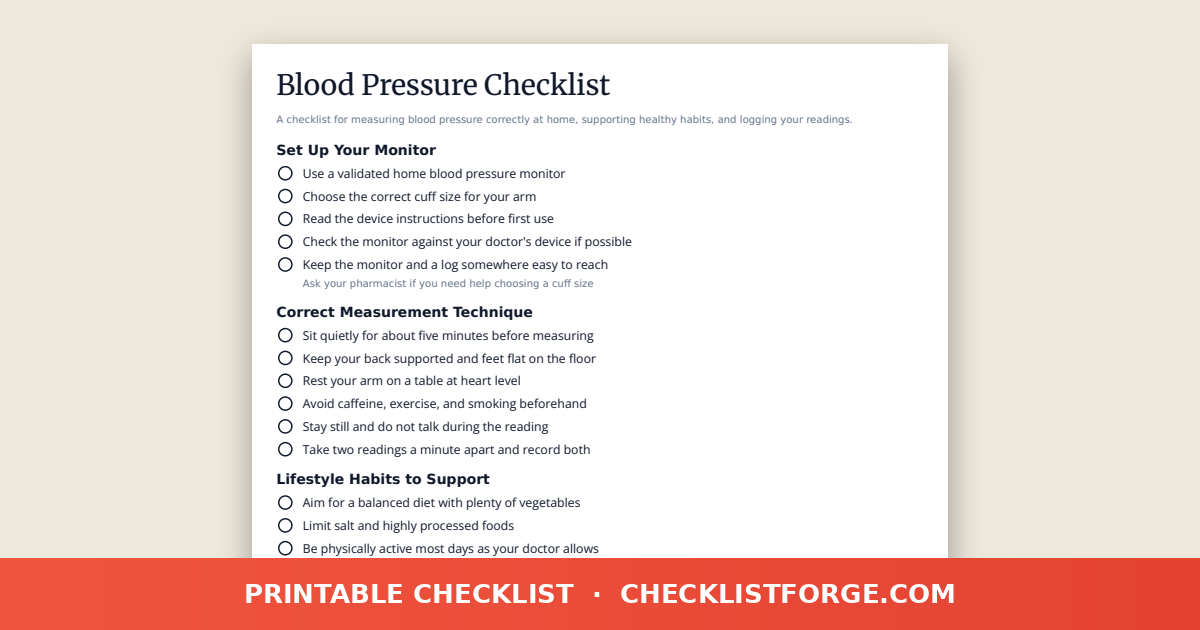 Blood Pressure Checklist

A checklist for measuring blood pressure correctly at home, supporting healthy habits, and logging your readings.

Set Up Your Monitor

Use a validated home blood pressure monitor

Choose the correct cuff size for your arm

Read the device instructions before first use

Check the monitor against your doctor's device if possible

Keep the monitor and a log somewhere easy to reach

Ask your pharmacist if you need help choosing a cuff size

Correct Measurement Technique

Sit quietly for about five minutes before measuring

Keep your back supported and feet flat on the floor

Rest your arm on a table at heart level

Avoid caffeine, exercise, and smoking beforehand

Stay still and do not talk during the reading

Take two readings a minute apart and record both

Lifestyle Habits to Support

Aim for a balanced diet with plenty of vegetables

Limit salt and highly processed foods

Be physically active most days as your doctor allows

PRINTABLE CHECKLIST · CHECKLISTFORGE.COM